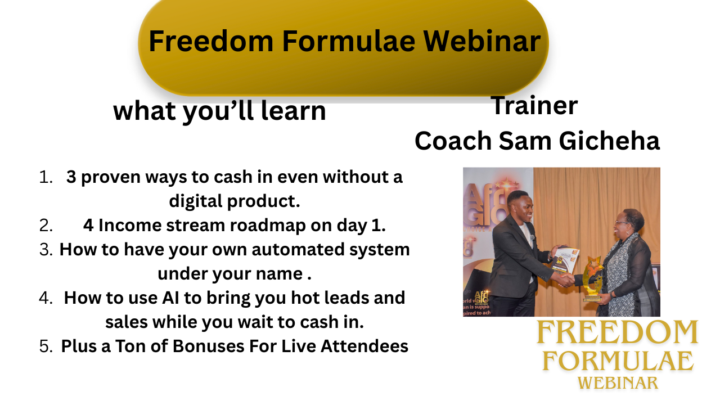 Freedom Formulae Webinar

what you'll learn

1. 3 proven ways to cash in even without a digital product.
2. 4 Income stream roadmap on day 1.
3. How to have your own automated system under your name .
4. How to use AI to bring you hot leads and sales while you wait to cash in.
5. Plus a Ton of Bonuses For Live Attendees

Trainer
Coach Sam Gicheha

FREEDOM
FORMULAE
WEBINAR